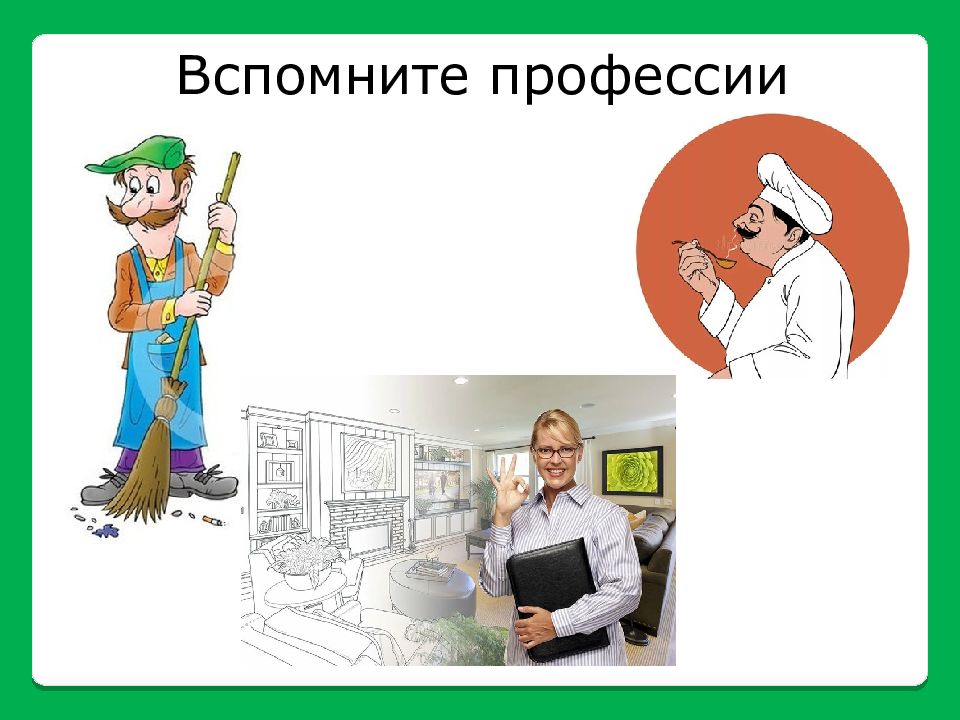 Вспомните профессии